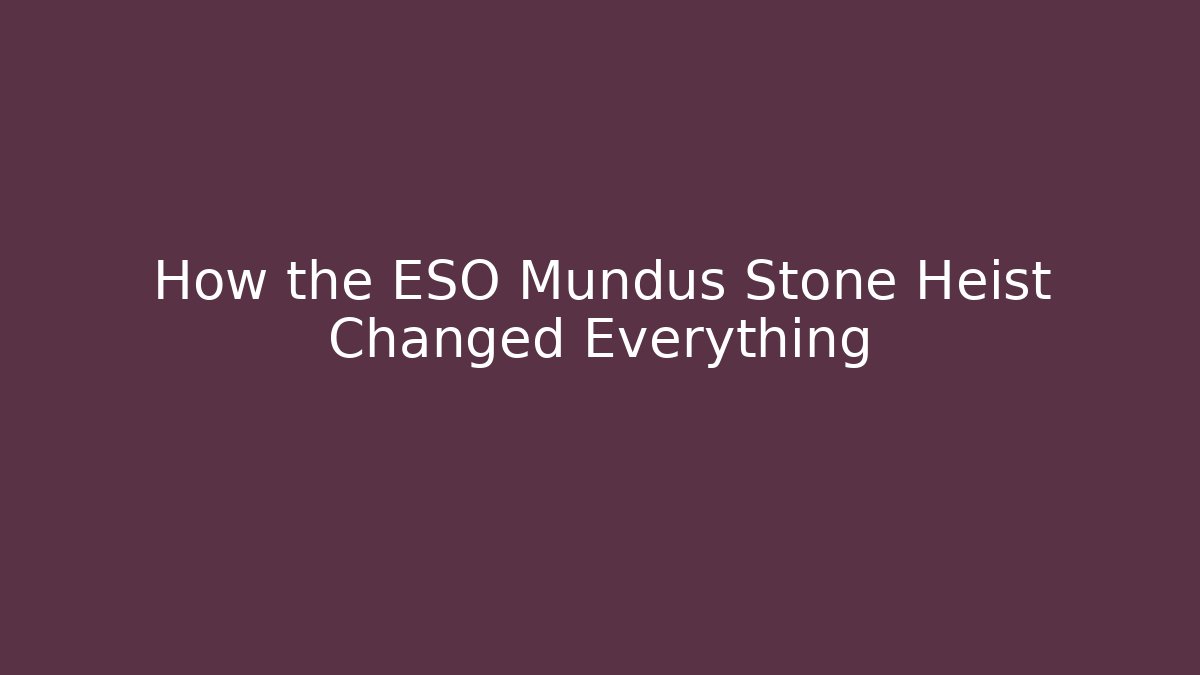 How the ESO Mundus Stone Heist Changed Everything